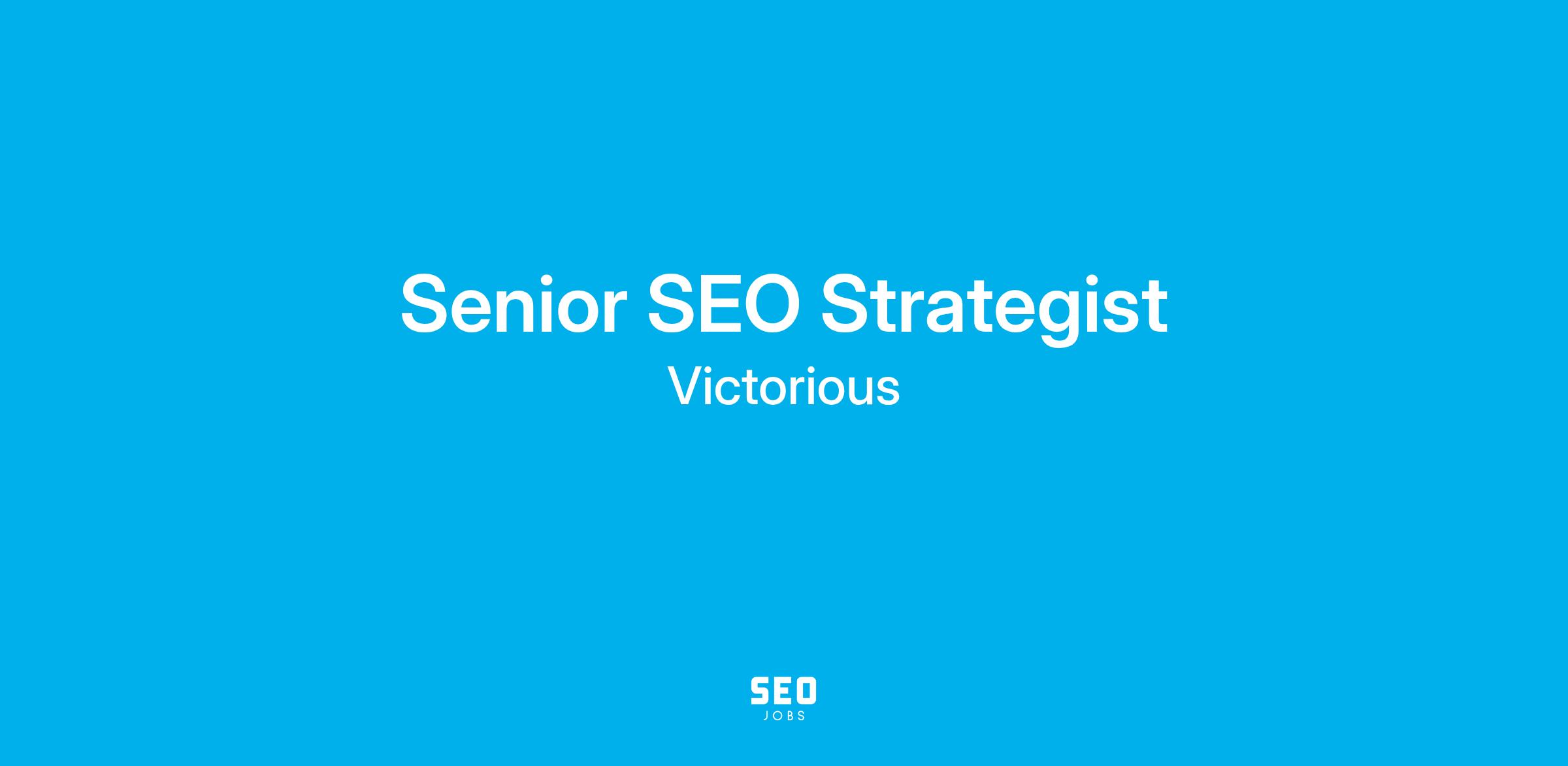 Senior SEO Strategist
Victorious

SEO
JOBS